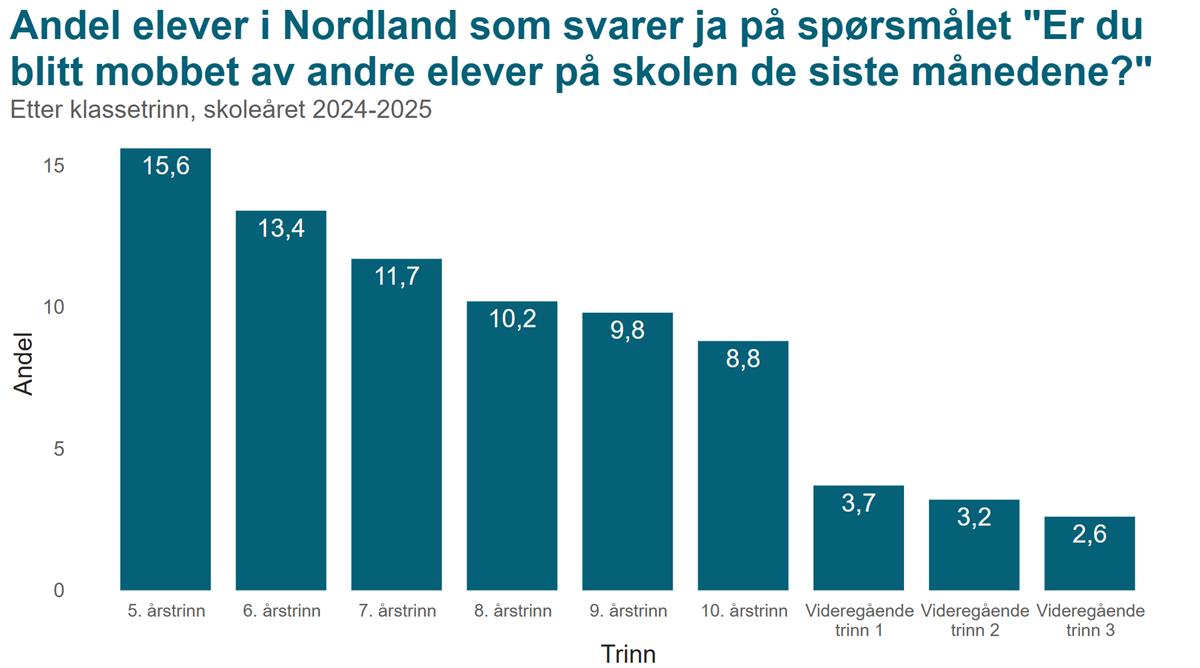 Andel elever i Nordland som svarer ja på spørsmålet "Er du blitt mobbet av andre elever på skolen de siste månedene?"
Etter klassetrinn, skoleåret 2024-2025

Andel

15
10
5
0

15,6
13,4
11,7
10,2
9,8
8,8
3,7
3,2
2,6

5. årstrinn
6. årstrinn
7. årstrinn
8. årstrinn
9. årstrinn
10. årstrinn
Videregående trinn 1
Videregående trinn 2
Videregående trinn 3

Trinn